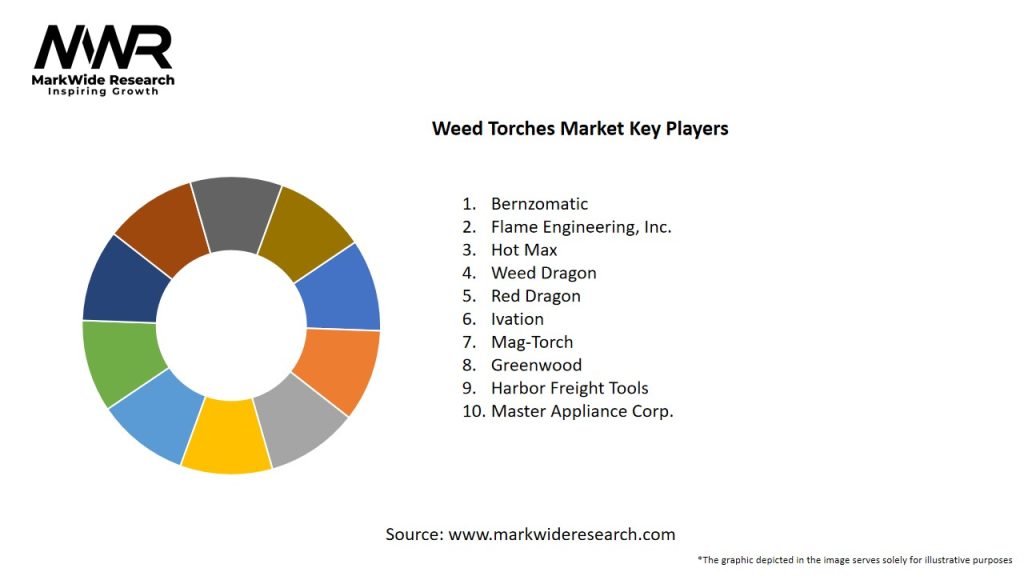 MWR
MarkWide Research
Inspiring Growth

Weed Torches Market Key Players

1. Bernzomatic
2. Flame Engineering, Inc.
3. Hot Max
4. Weed Dragon
5. Red Dragon
6. Ivation
7. Mag-Torch
8. Greenwood
9. Harbor Freight Tools
10. Master Appliance Corp.

Source: www.markwideresearch.com

*The graphic depicted in the image serves solely for illustrative purposes